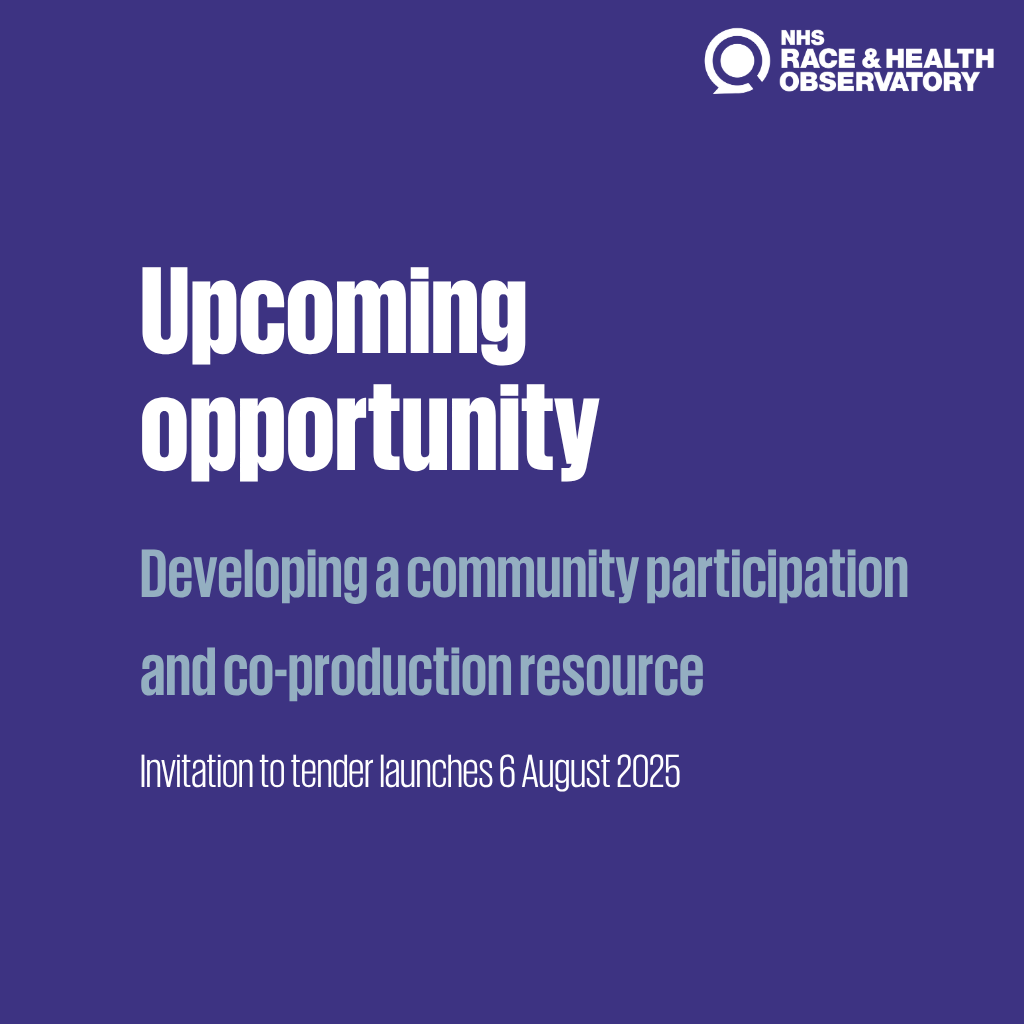 NHS
RACE & HEALTH
OBSERVATORY

Upcoming opportunity

Developing a community participation and co-production resource

Invitation to tender launches 6 August 2025